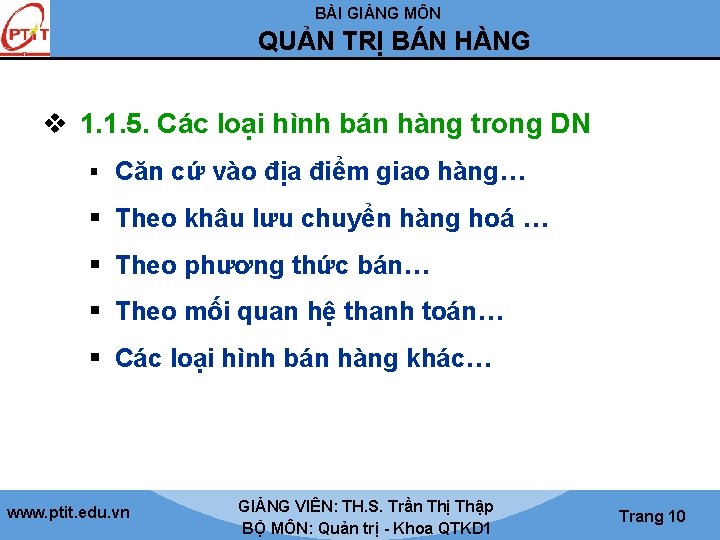 PTIT

BÀI GIẢNG MÔN
QUẢN TRỊ BÁN HÀNG

❖ 1.1.5. Các loại hình bán hàng trong DN
▪ Căn cứ vào địa điểm giao hàng…
▪ Theo khâu lưu chuyển hàng hoá …
▪ Theo phương thức bán…
▪ Theo mối quan hệ thanh toán…
▪ Các loại hình bán hàng khác…

www.ptit.edu.vn

GIẢNG VIÊN: TH.S. Trần Thị Thập
BỘ MÔN: Quản trị - Khoa QTKD1

Trang 10